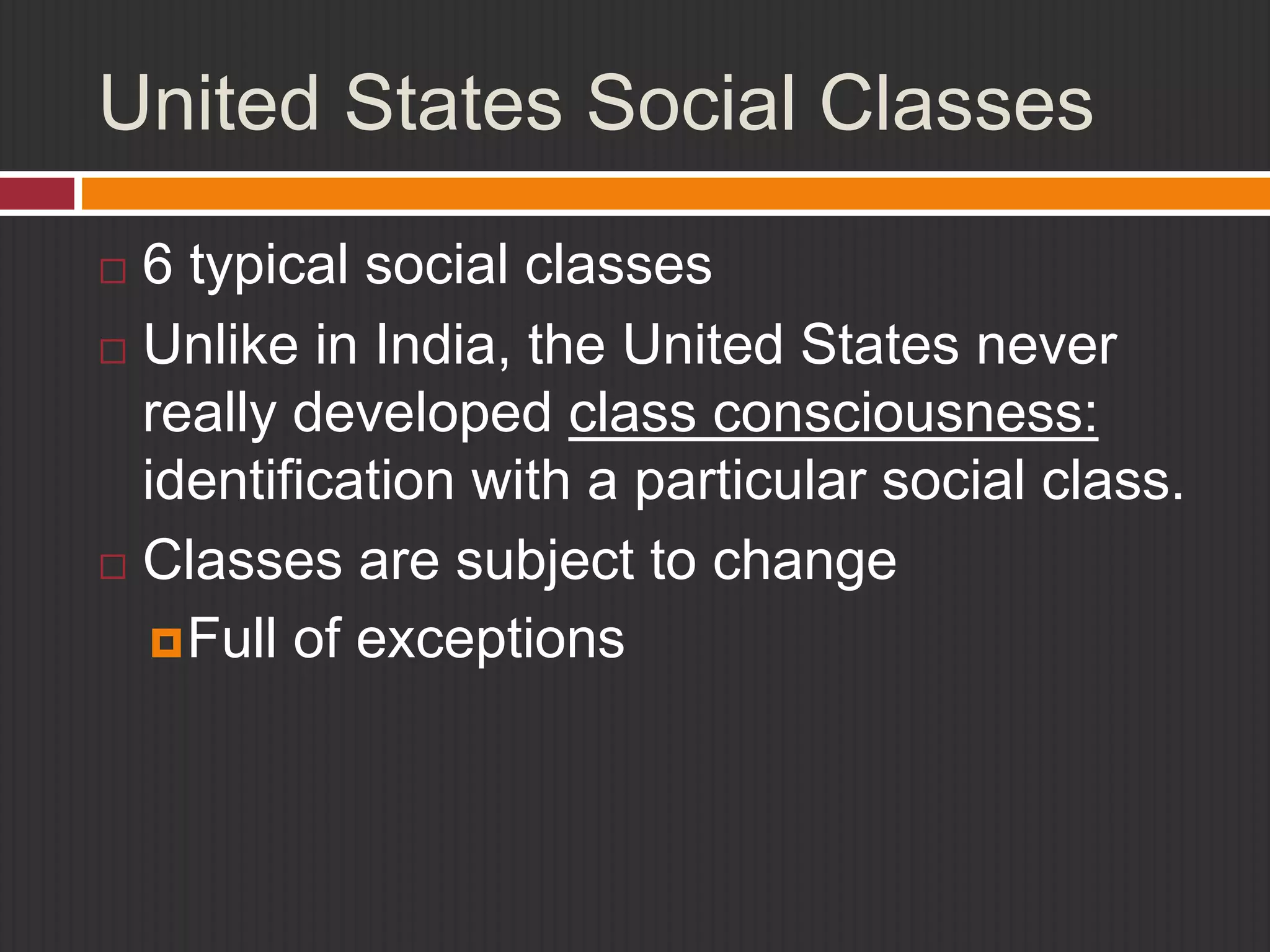 United States Social Classes

6 typical social classes

Unlike in India, the United States never really developed class consciousness: identification with a particular social class.

Classes are subject to change

Full of exceptions